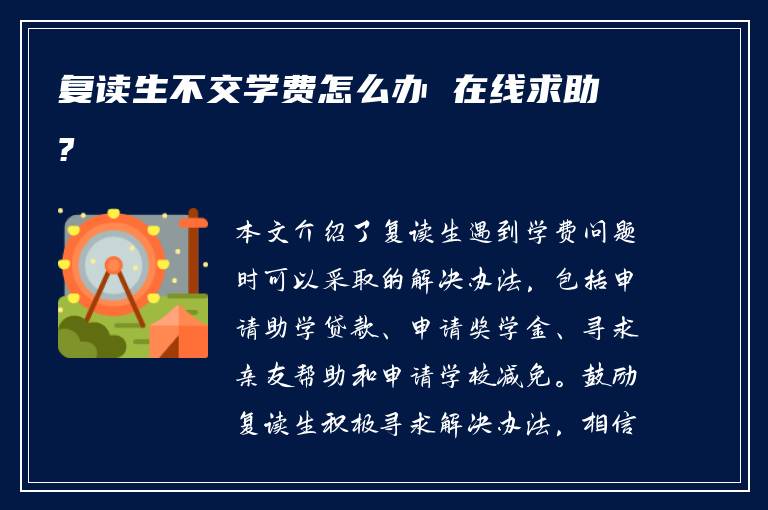 复读生不交学费怎么办 在线求助?

本文介绍了复读生遇到学费问题时可以采取的解决办法，包括申请助学贷款、申请奖学金、寻求亲友帮助和申请学校减免。鼓励复读生积极寻求解决办法，相信